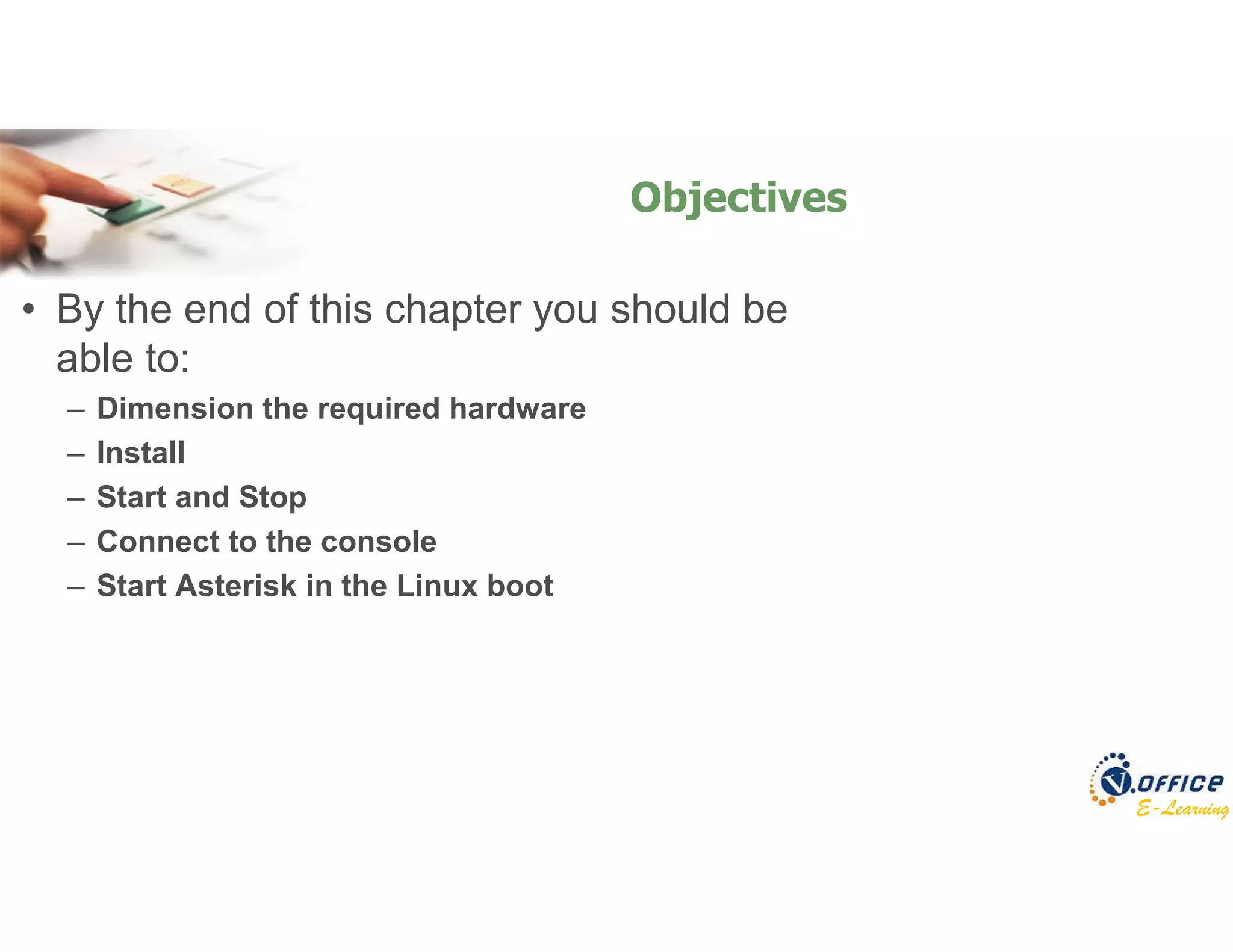 Objectives

• By the end of this chapter you should be able to:

– Dimension the required hardware
– Install
– Start and Stop
– Connect to the console
– Start Asterisk in the Linux boot

V.OFFICE
E-Learning